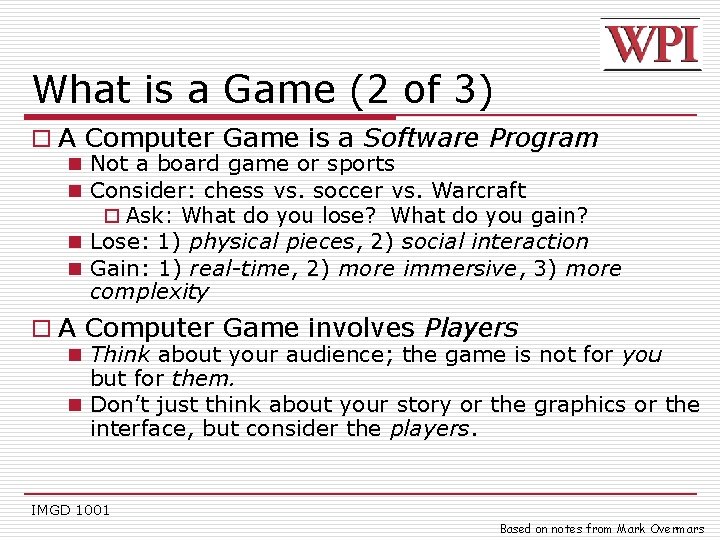 WPI

What is a Game (2 of 3)

A Computer Game is a Software Program
Not a board game or sports
Consider: chess vs. soccer vs. Warcraft
Ask: What do you lose? What do you gain?
Lose: 1) physical pieces, 2) social interaction
Gain: 1) real-time, 2) more immersive, 3) more complexity

A Computer Game involves Players
Think about your audience; the game is not for you but for them.
Don't just think about your story or the graphics or the interface, but consider the players.

IMGD 1001

Based on notes from Mark Overmars